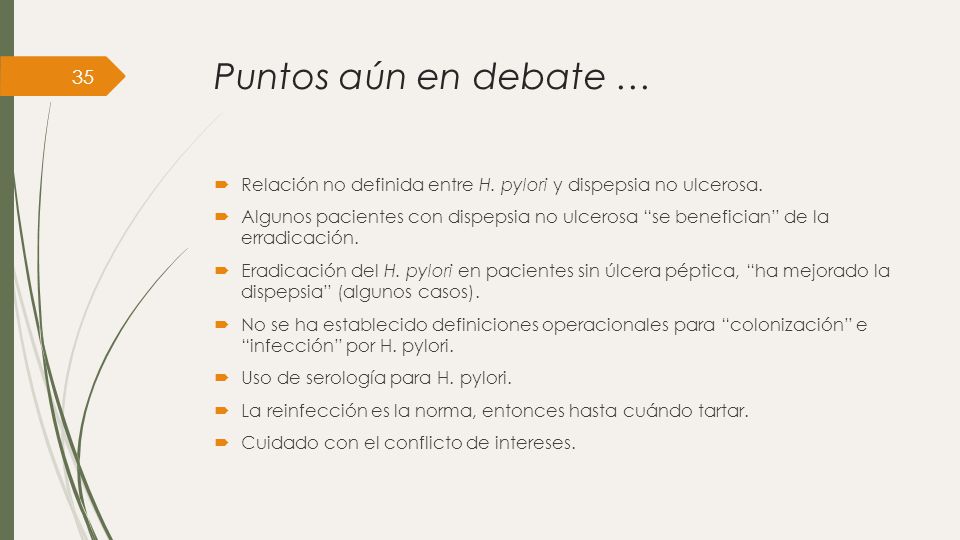 35

Puntos aún en debate …

Relación no definida entre H. pylori y dispepsia no ulcerosa.

Algunos pacientes con dispepsia no ulcerosa “se benefician” de la erradicación.

Eradicación del H. pylori en pacientes sin úlcera péptica, “ha mejorado la dispepsia” (algunos casos).

No se ha establecido definiciones operacionales para “colonización” e “infección” por H. pylori.

Uso de serología para H. pylori.

La reinfección es la norma, entonces hasta cuándo tartar.

Cuidado con el conflicto de intereses.